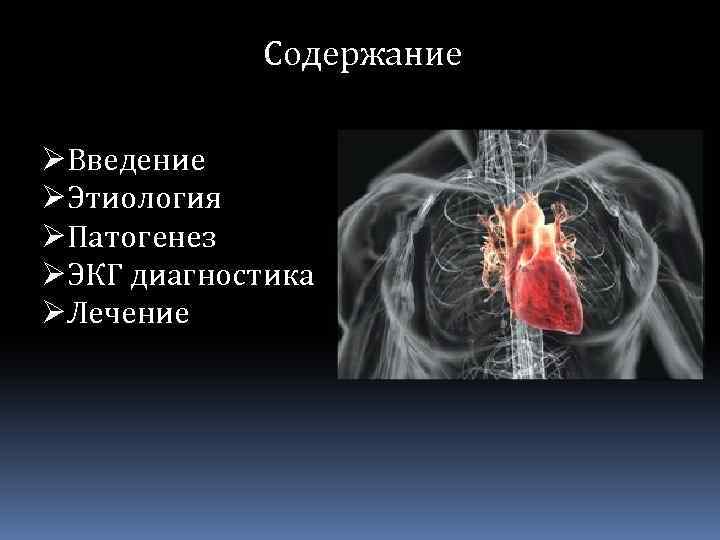 Содержание

➢Введение
➢Этиология
➢Патогенез
➢ЭКГ диагностика
➢Лечение